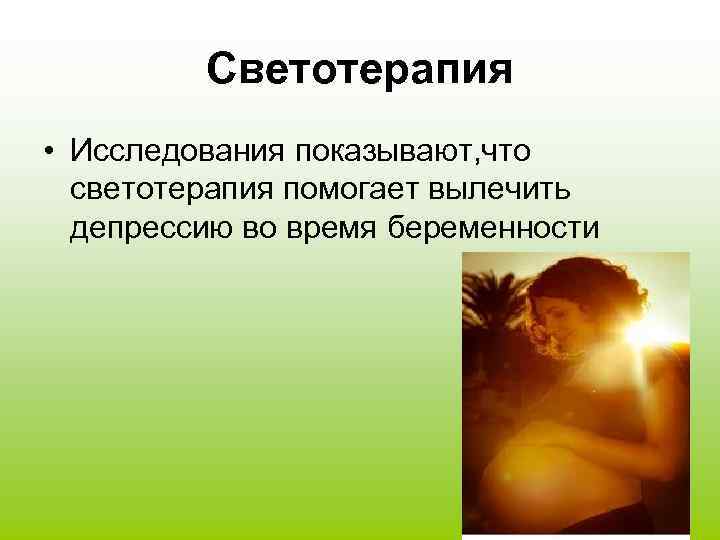 Светотерапия

• Исследования показывают,что светотерапия помогает вылечить депрессию во время беременности